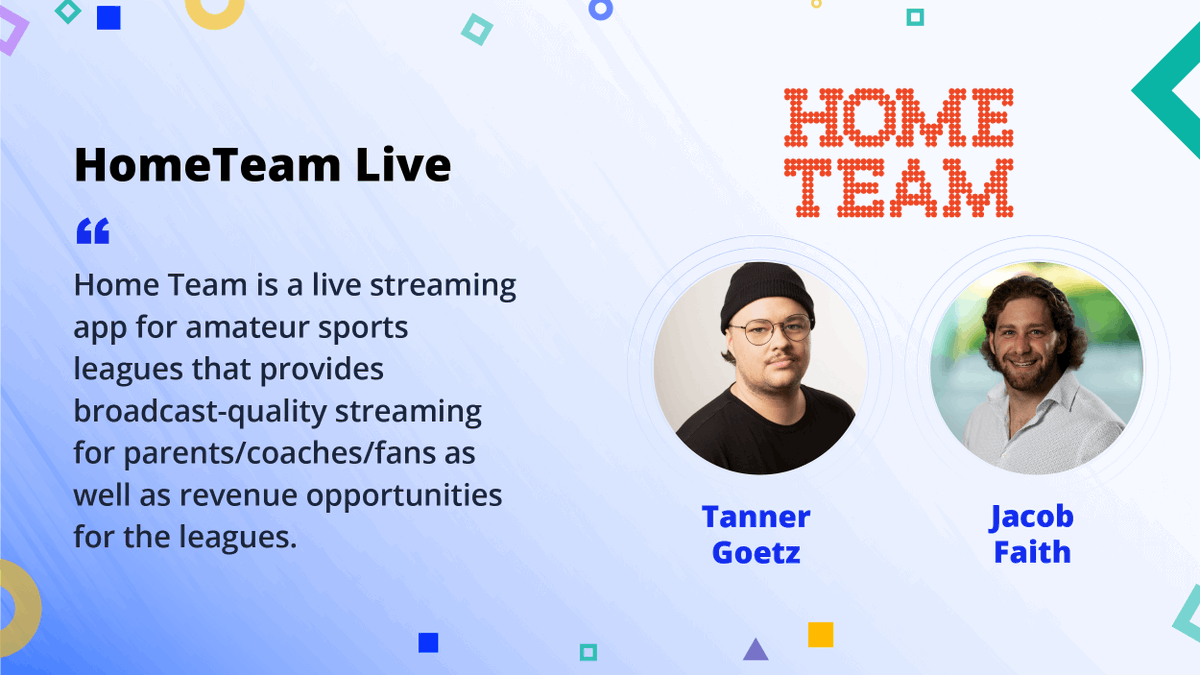 HomeTeam Live

“

Home Team is a live streaming app for amateur sports leagues that provides broadcast-quality streaming for parents/coaches/fans as well as revenue opportunities for the leagues.

HOME TEAM

Tanner Goetz

Jacob Faith